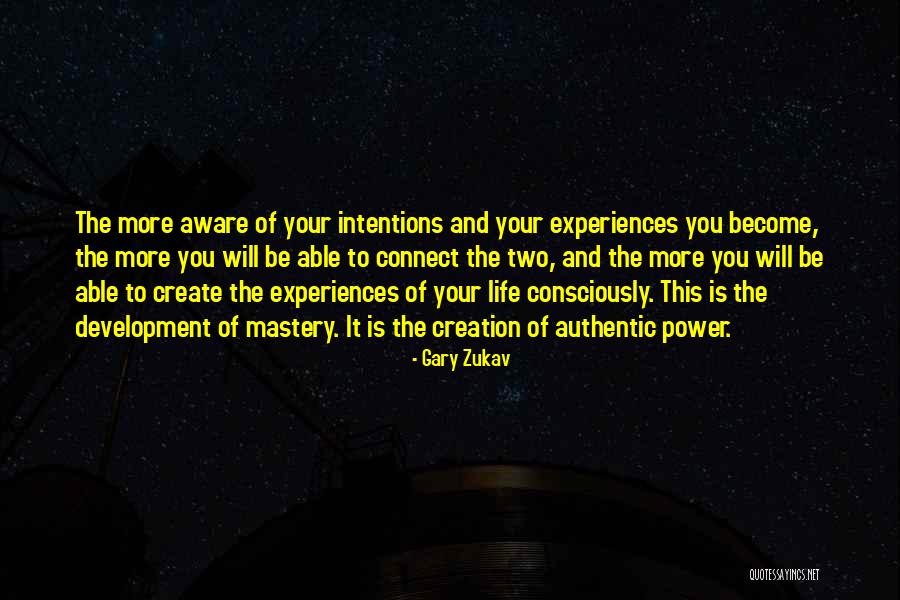 The more aware of your intentions and your experiences you become, the more you will be able to connect the two, and the more you will be able to create the experiences of your life consciously. This is the development of mastery. It is the creation of authentic power.

- Gary Zukav

QUOTESSAYINGS.NET